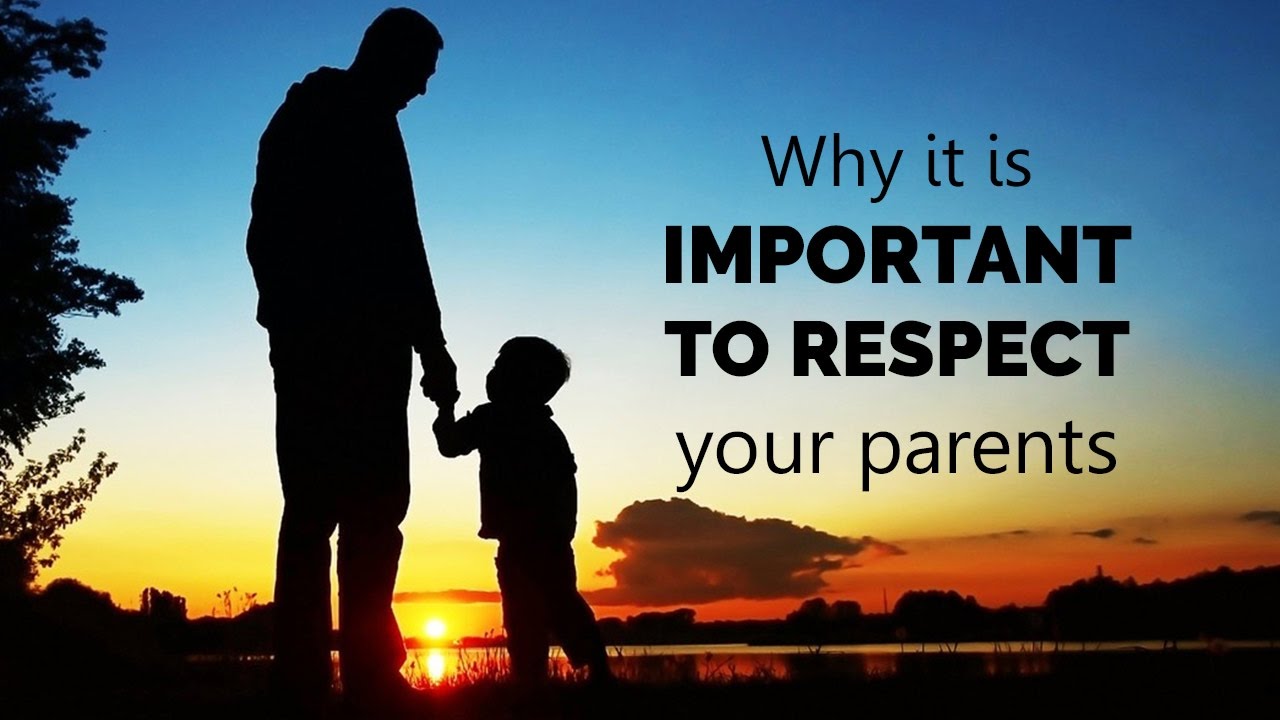 Why it is
IMPORTANT
TO RESPECT
your parents